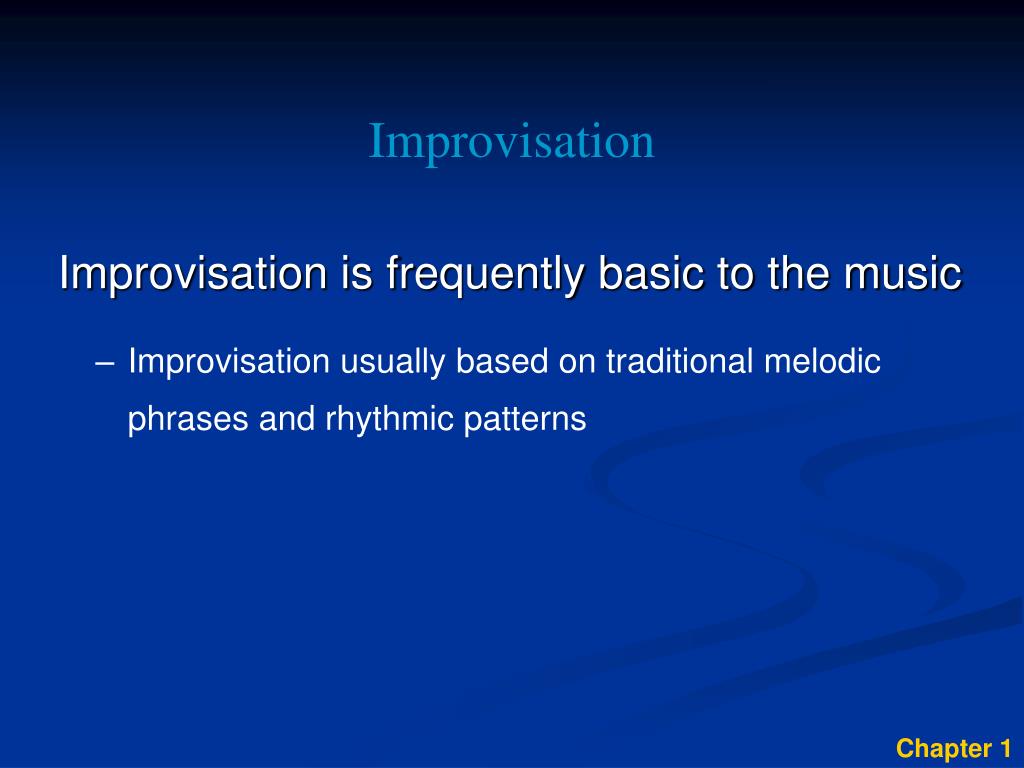 Improvisation

Improvisation is frequently basic to the music

– Improvisation usually based on traditional melodic phrases and rhythmic patterns

Chapter 1